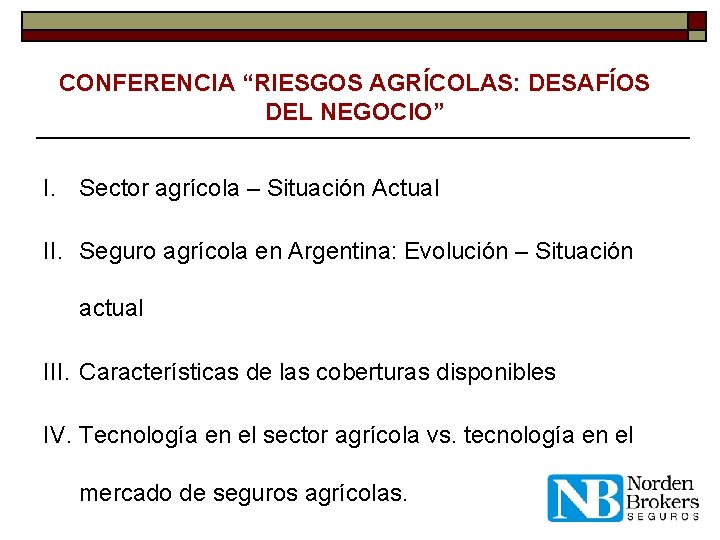 CONFERENCIA “RIESGOS AGRÍCOLAS: DESAFÍOS DEL NEGOCIO”

I. Sector agrícola – Situación Actual

II. Seguro agrícola en Argentina: Evolución – Situación actual

III. Características de las coberturas disponibles

IV. Tecnología en el sector agrícola vs. tecnología en el mercado de seguros agrícolas.

NB Norden Brokers SEGUROS